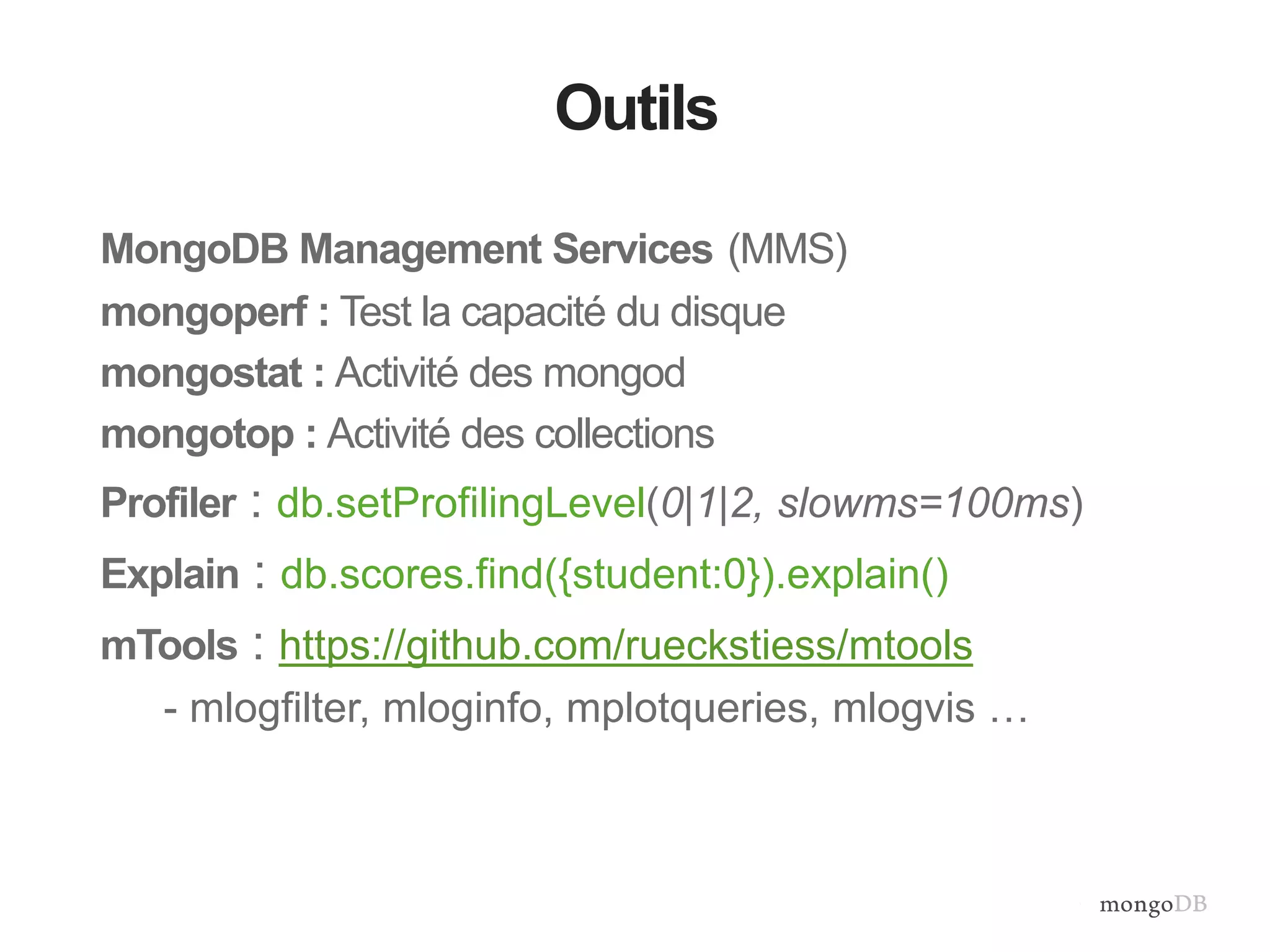 Outils

MongoDB Management Services (MMS)

mongoperf : Test la capacité du disque

mongostat : Activité des mongod

mongotop : Activité des collections

Profiler : db.setProfilingLevel(0|1|2, slowms=100ms)

Explain : db.scores.find({student:0}).explain()

mTools : https://github.com/rueckstiess/mtools

- mlogfilter, mloginfo, mplotqueries, mlogvis …

mongoDB